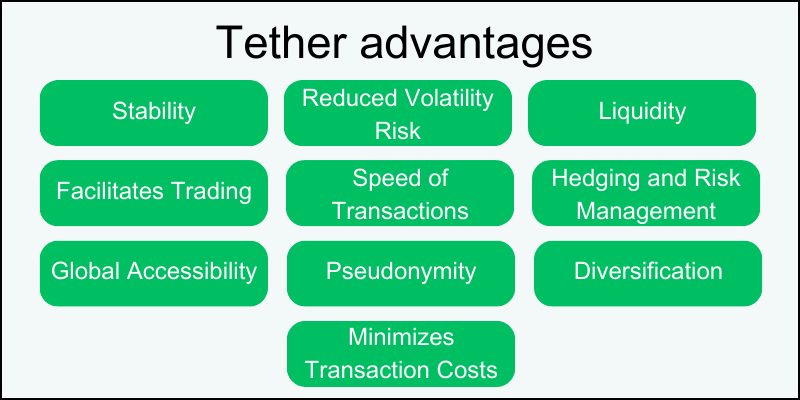 Tether advantages

Stability

Reduced Volatility Risk

Liquidity

Facilitates Trading

Speed of Transactions

Hedging and Risk Management

Global Accessibility

Pseudonymity

Diversification

Minimizes Transaction Costs